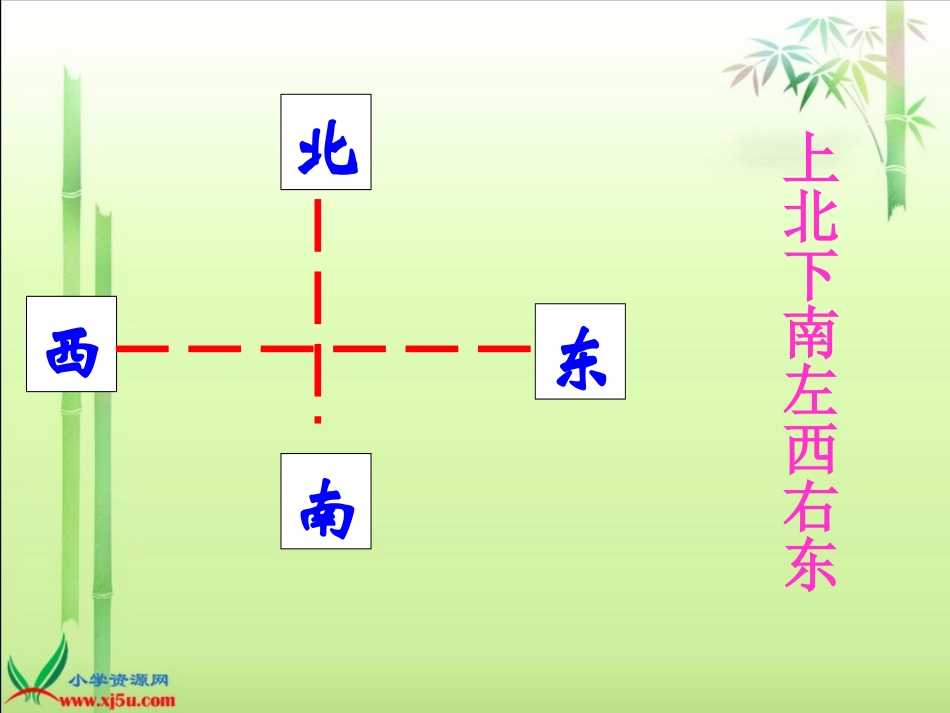 北

西

东

南

上北下南左西右东

小学资源网
www.xj5u.com